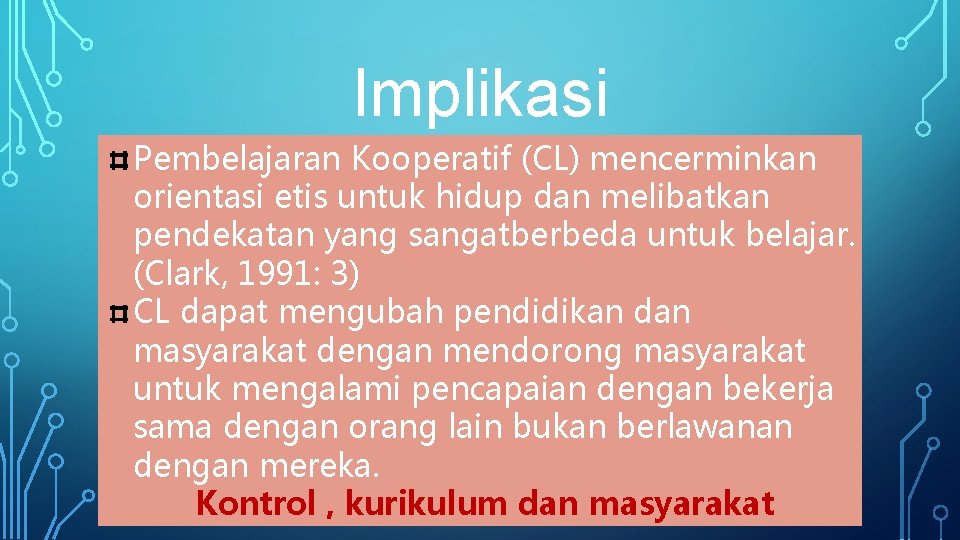 Implikasi

Pembelajaran Kooperatif (CL) mencerminkan orientasi etis untuk hidup dan melibatkan pendekatan yang sangatberbeda untuk belajar. (Clark, 1991: 3)

CL dapat mengubah pendidikan dan masyarakat dengan mendorong masyarakat untuk mengalami pencapaian dengan bekerja sama dengan orang lain bukan berlawanan dengan mereka.

Kontrol , kurikulum dan masyarakat